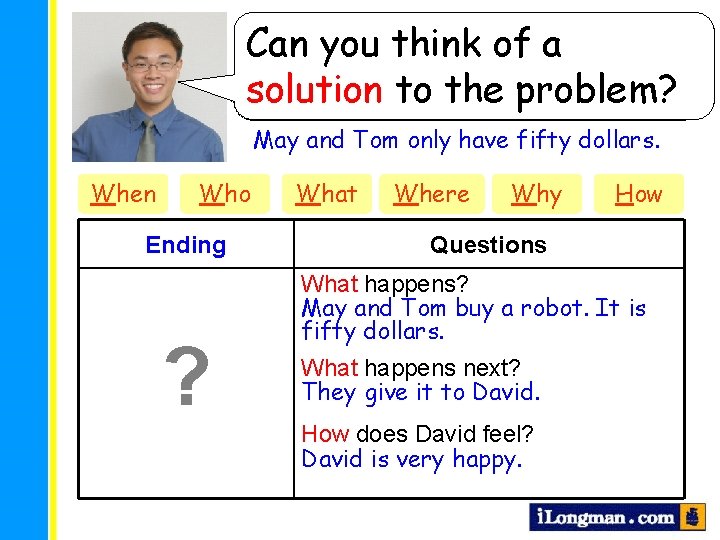 Can you think of a solution to the problem?

May and Tom only have fifty dollars.

When Who What Where Why How

| Ending | Questions |
|---|---|
| ? | What happens? May and Tom buy a robot. It is fifty dollars. What happens next? They give it to David. How does David feel? David is very happy. |

iLongman.com